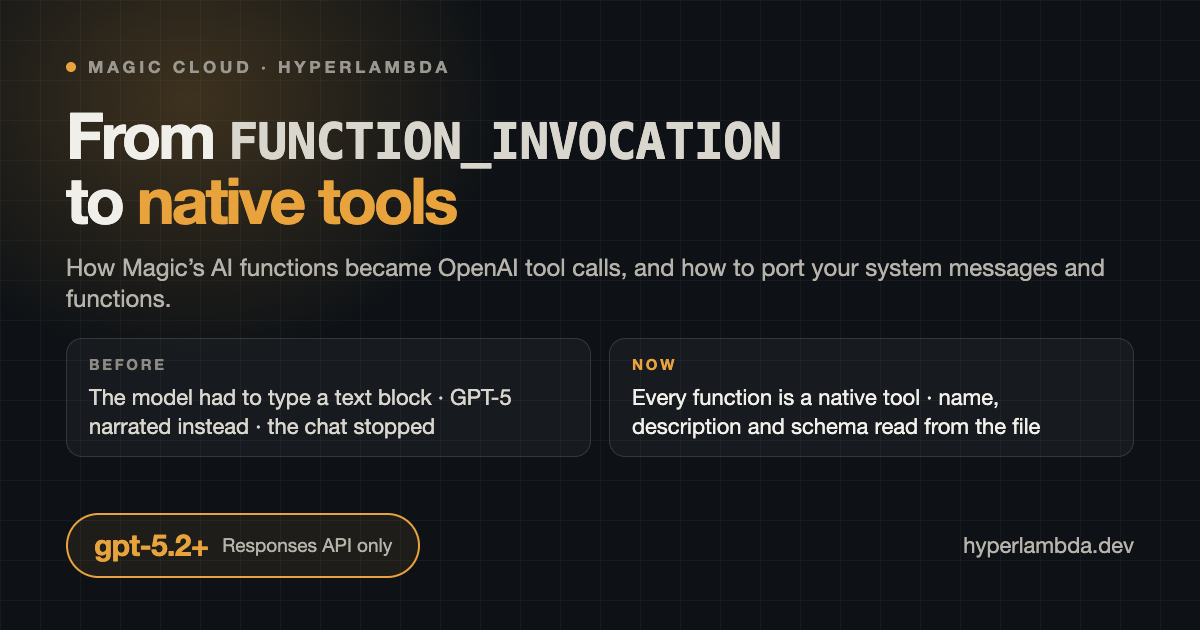 MAGIC CLOUD · HYPERLAMBDA

From FUNCTION_INVOCATION to native tools

How Magic's AI functions became OpenAI tool calls, and how to port your system messages and functions.

BEFORE
The model had to type a text block · GPT-5 narrated instead · the chat stopped

NOW
Every function is a native tool · name, description and schema read from the file

gpt-5.2+ Responses API only

hyperlambda.dev